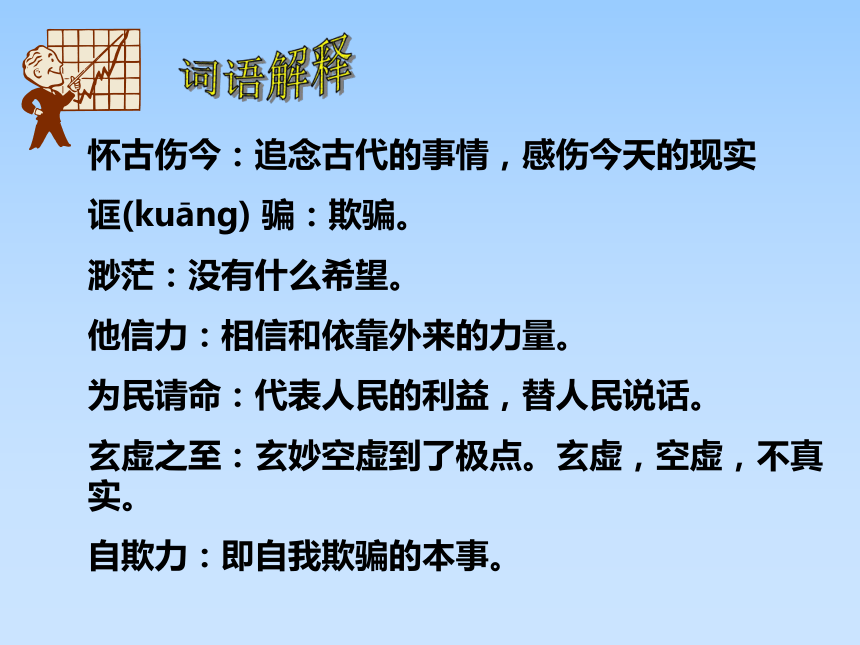 词语解释

怀古伤今：追念古代的事情，感伤今天的现实

诓(kuāng) 骗：欺骗。

渺茫：没有什么希望。

他信力：相信和依靠外来的力量。

为民请命：代表人民的利益，替人民说话。

玄虚之至：玄妙空虚到了极点。玄虚，空虚，不真实。

自欺力：即自我欺骗的本事。